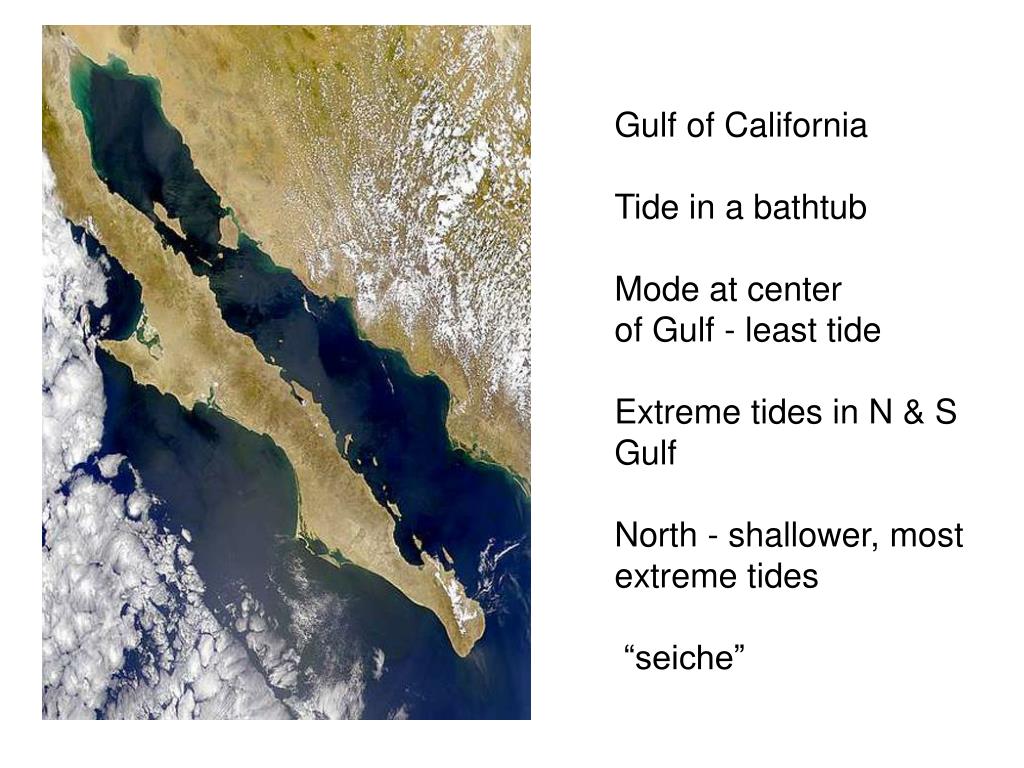 Gulf of California

Tide in a bathtub

Mode at center
of Gulf - least tide

Extreme tides in N & S Gulf

North - shallower, most extreme tides

“seiche”